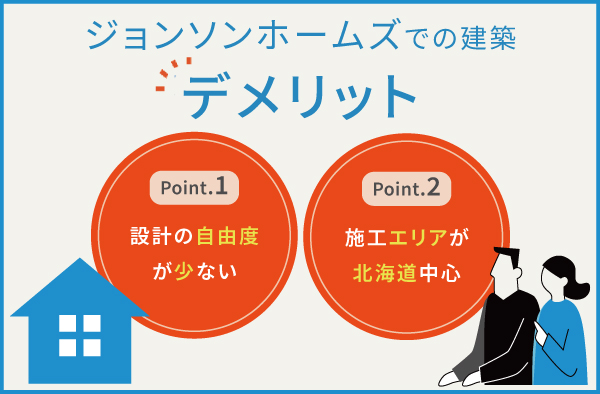 ジョンソンホームズでの建築

デメリット

Point.1

設計の自由度が少ない

Point.2

施工エリアが北海道中心